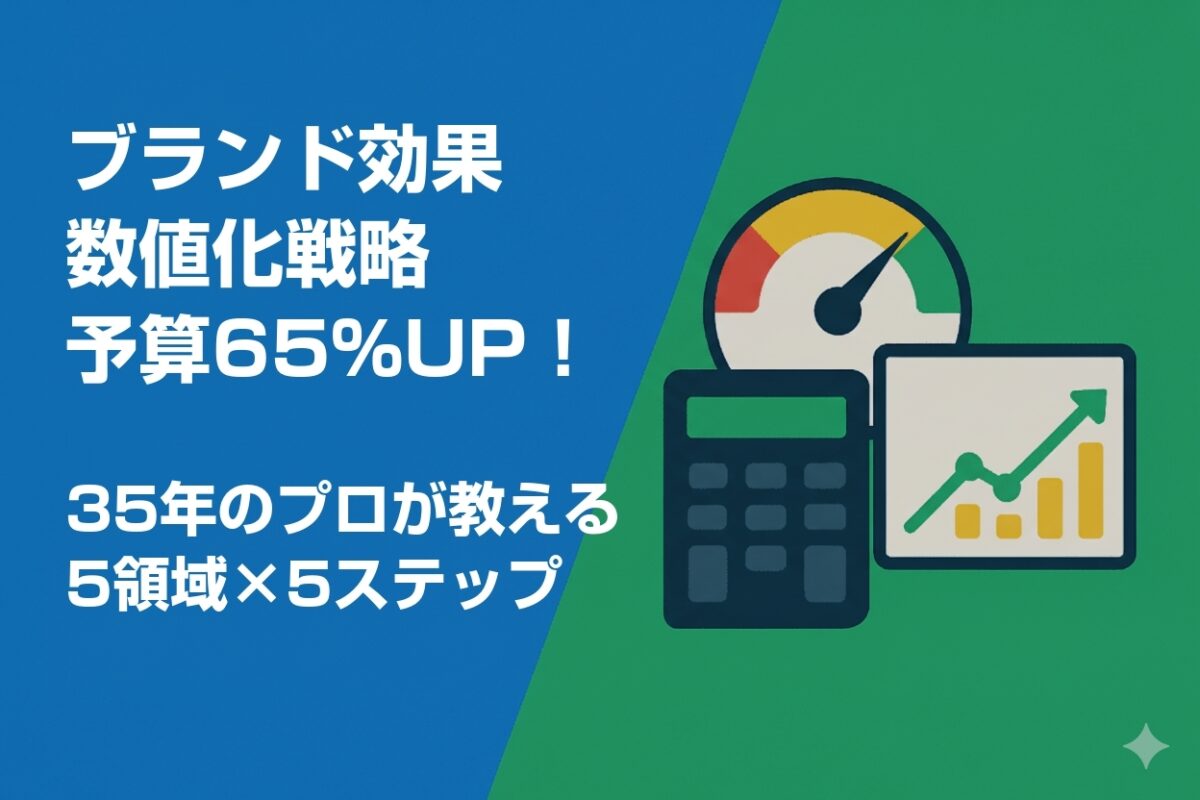 ブランド効果
数値化戦略
予算65%UP！

35年のプロが教える
5領域×5ステップ